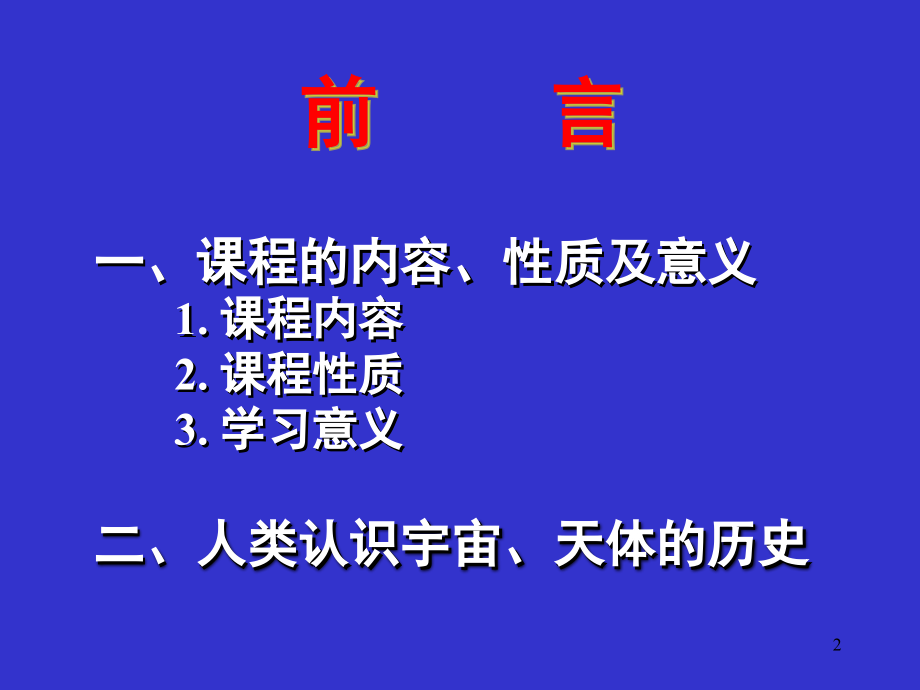 前 言

一、课程的内容、性质及意义

1. 课程内容

2. 课程性质

3. 学习意义

二、人类认识宇宙、天体的历史

2